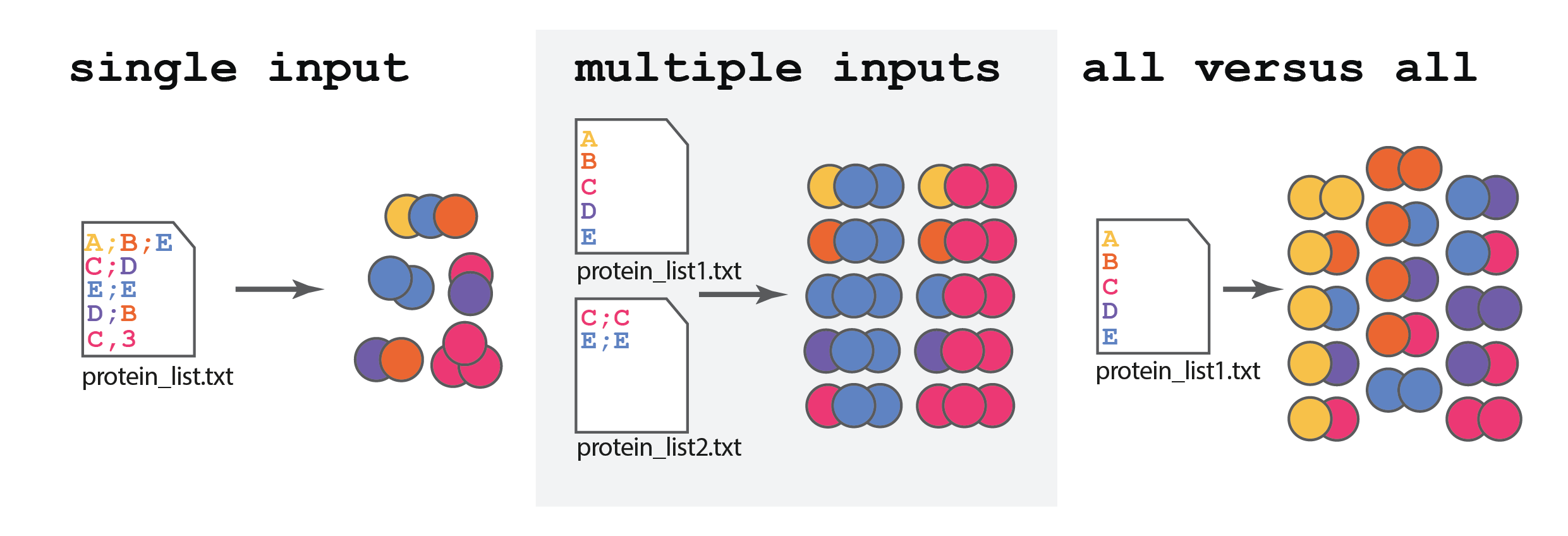 single input

A;B;E
C;D
E;E
D;B
C,3

protein_list.txt

multiple inputs

A
B
C
D
E

protein_list1.txt

C;C
E;E

protein_list2.txt

all versus all

A
B
C
D
E

protein_list1.txt